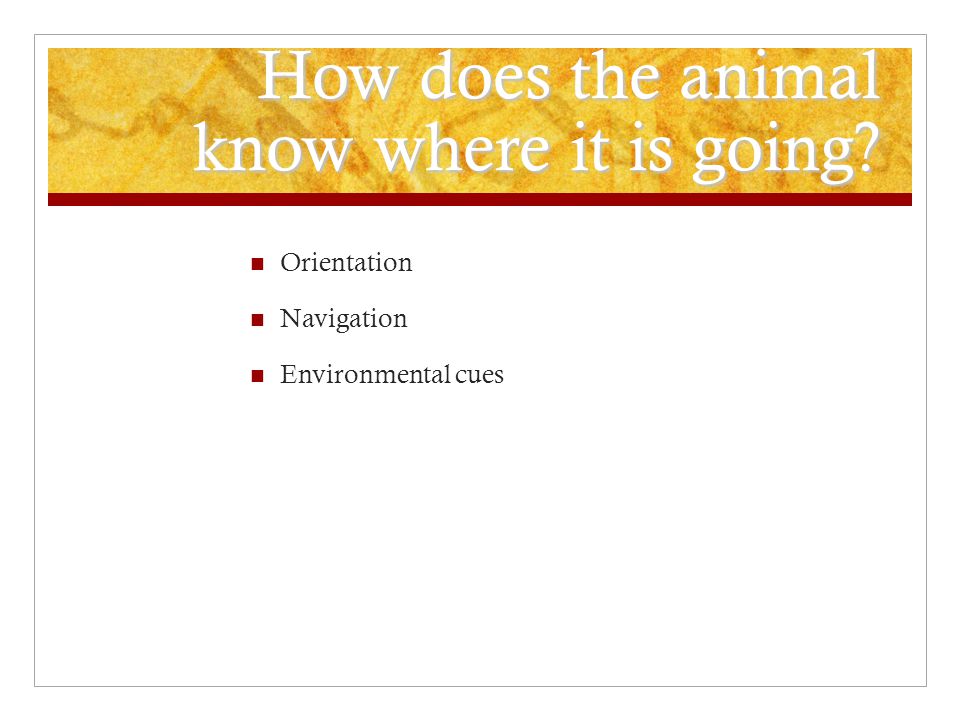 How does the animal know where it is going?

Orientation

Navigation

Environmental cues